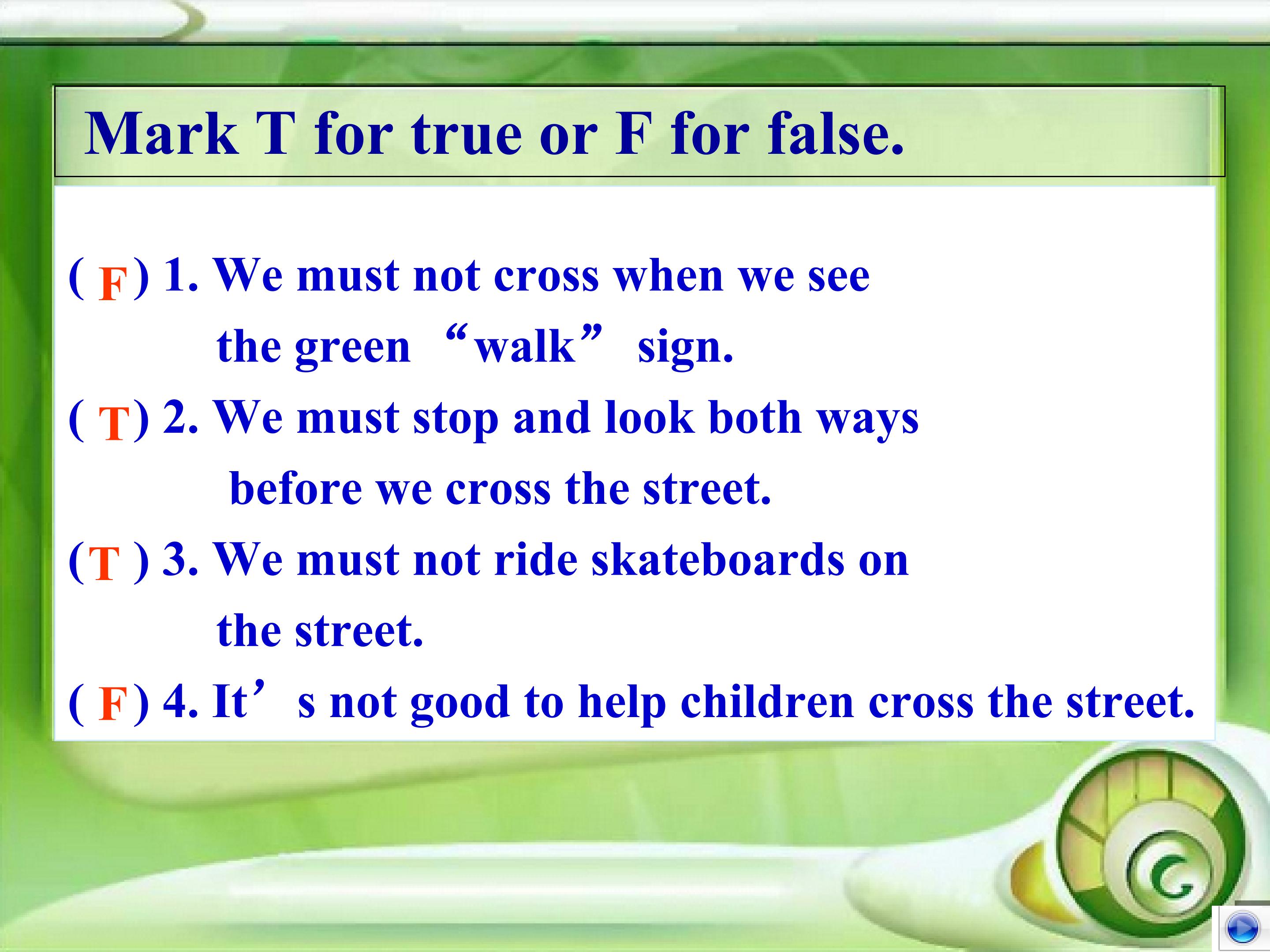 Mark T for true or F for false.

( F ) 1. We must not cross when we see the green "walk" sign.

( T ) 2. We must stop and look both ways before we cross the street.

( T ) 3. We must not ride skateboards on the street.

( F ) 4. It's not good to help children cross the street.